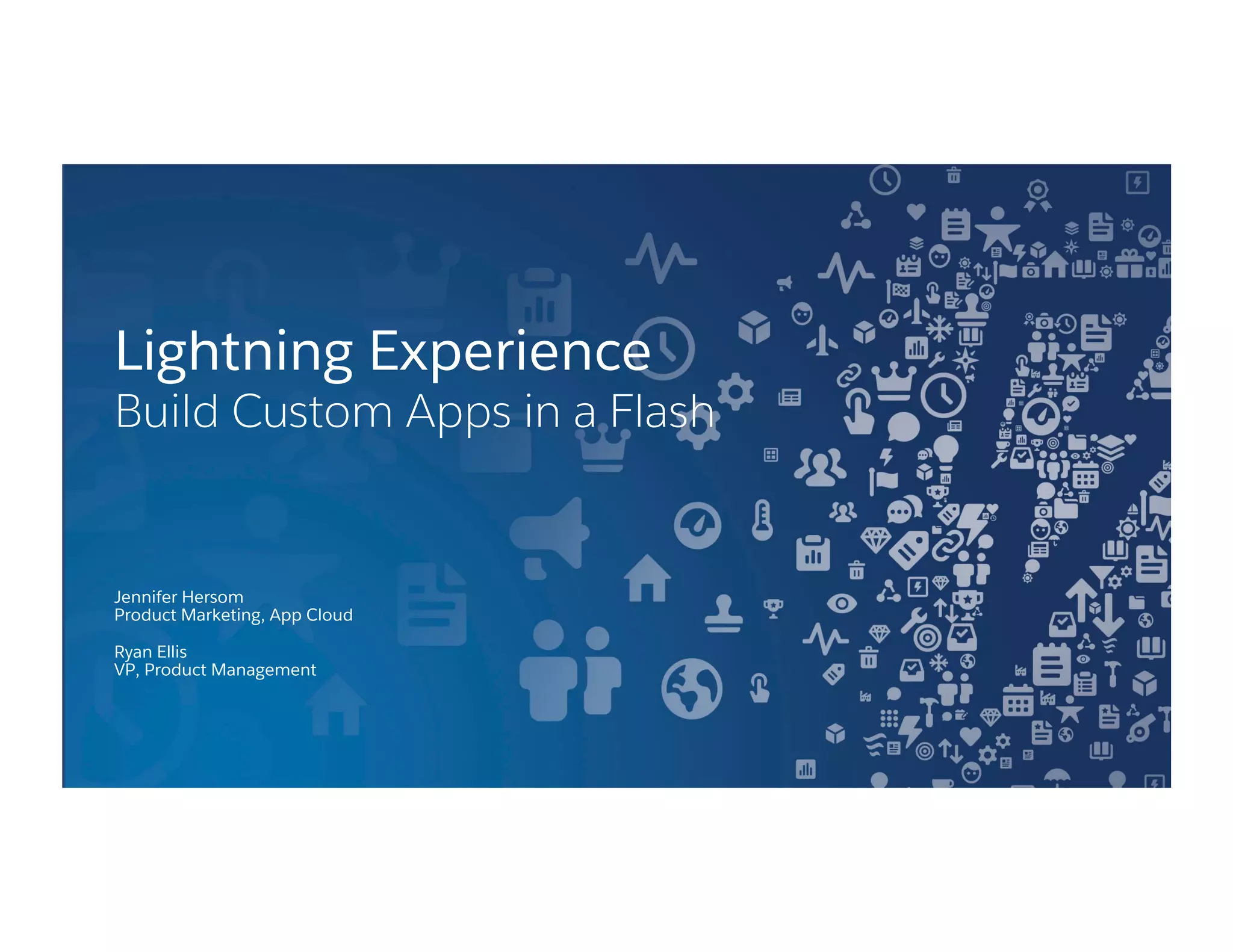 Lightning Experience
Build Custom Apps in a Flash

Jennifer Hersom
Product Marketing, App Cloud

Ryan Ellis
VP, Product Management